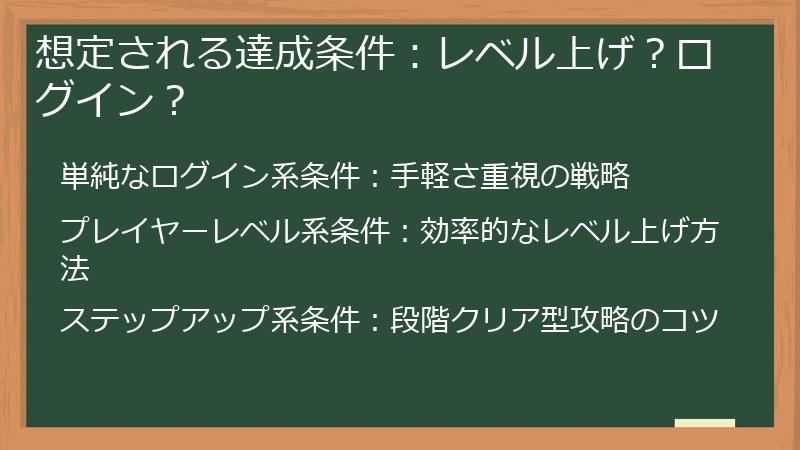 想定される達成条件：レベル上げ？ログイン？

単純なログイン系条件：手軽さ重視の戦略

プレイヤーレベル系条件：効率的なレベル上げ方法

ステップアップ系条件：段階クリア型攻略のコツ